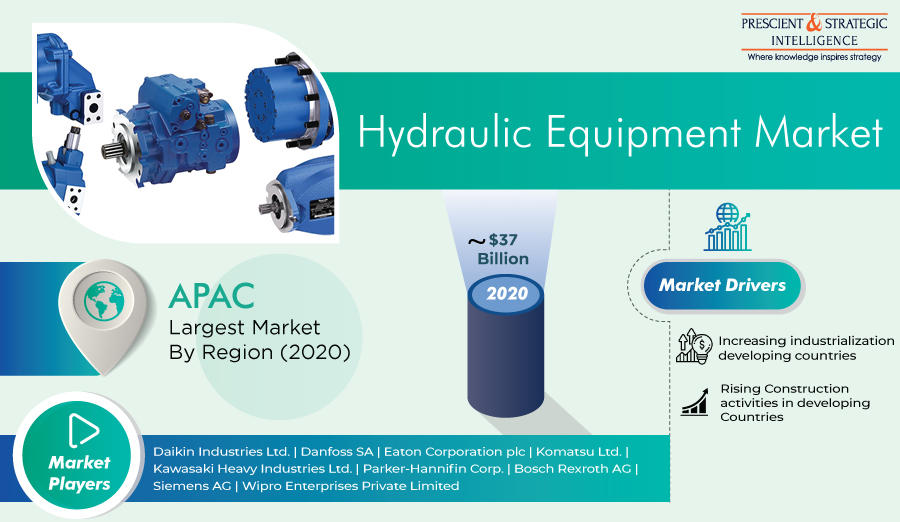 PRESCIENT & STRATEGIC INTELLIGENCE
Where knowledge inspires strategy

Hydraulic Equipment Market

~$37 Billion

2020

APAC
Largest Market By Region (2020)

Market Drivers

Increasing industrialization developing countries

Rising Construction activities in developing Countries

Market Players

Daikin Industries Ltd. | Danfoss SA | Eaton Corporation plc | Komatsu Ltd. | Kawasaki Heavy Industries Ltd. | Parker-Hannifin Corp. | Bosch Rexroth AG | Siemens AG | Wipro Enterprises Private Limited